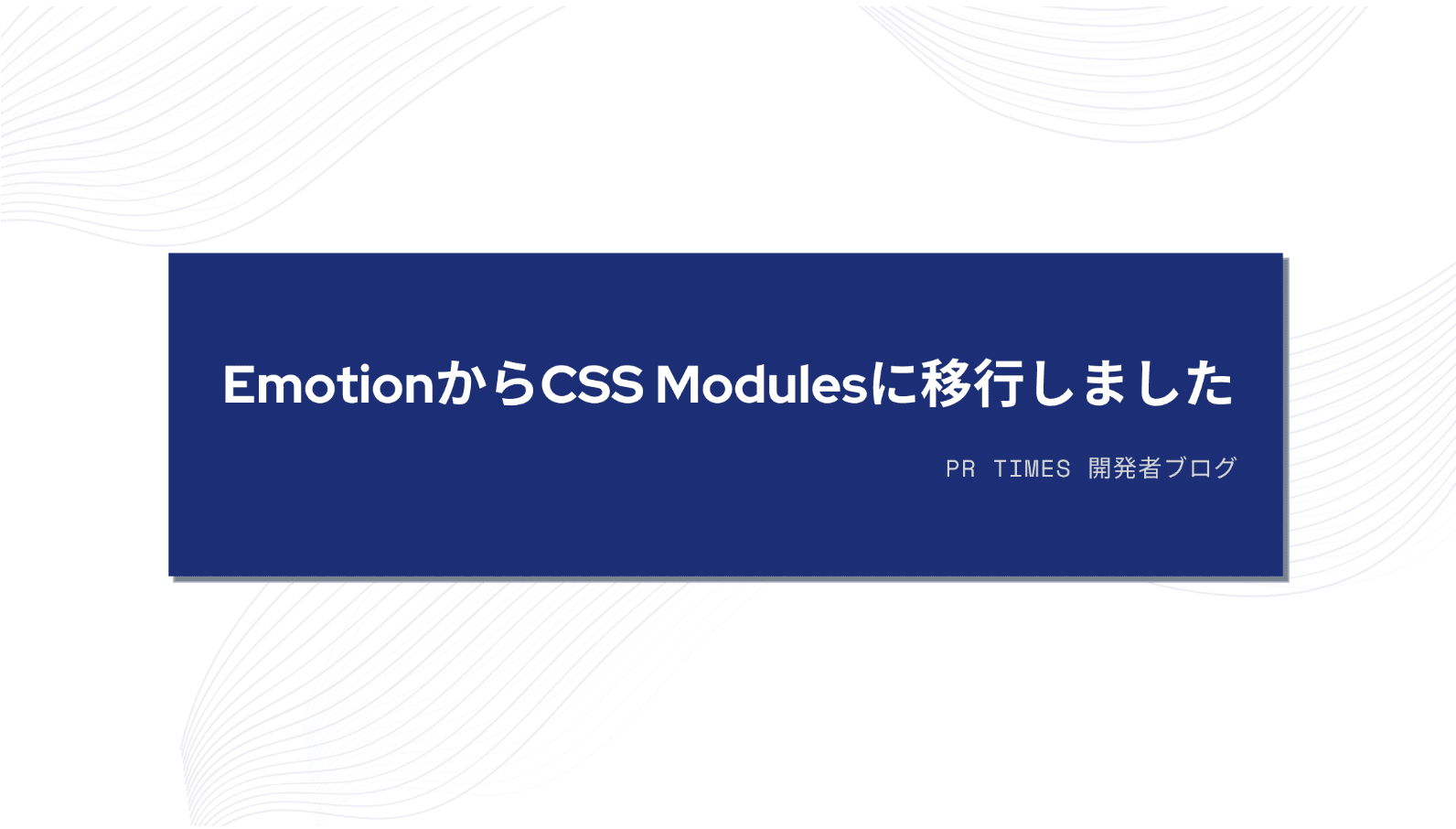 EmotionからCSS Modulesに移行しました

PR TIMES 開発者ブログ